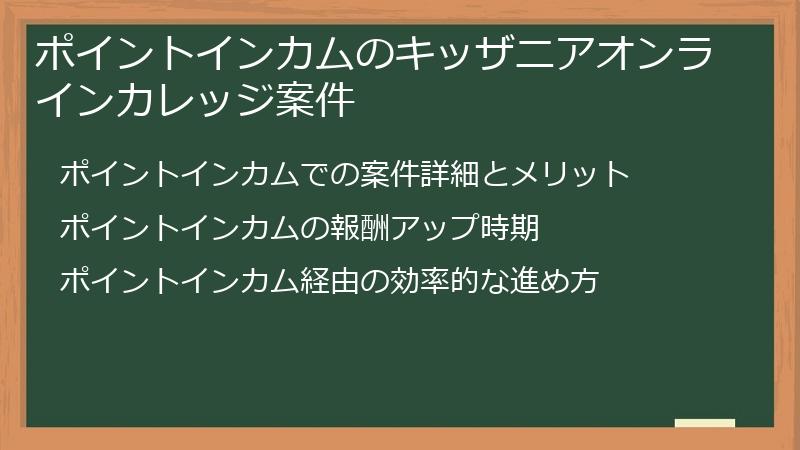 ポイントインカムのキッザニアオンラインカレッジ案件

ポイントインカムでの案件詳細とメリット

ポイントインカムの報酬アップ時期

ポイントインカム経由の効率的な進め方